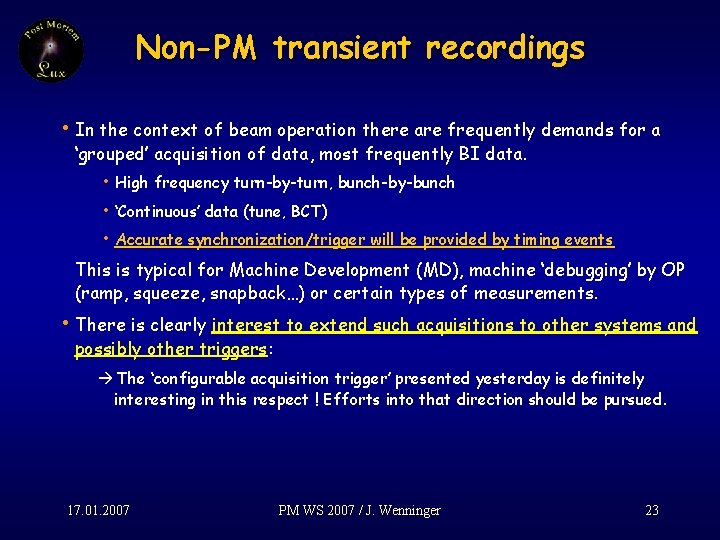 Post Mortem
Lux

Non-PM transient recordings

• In the context of beam operation there are frequently demands for a 'grouped' acquisition of data, most frequently BI data.

• High frequency turn-by-turn, bunch-by-bunch

• 'Continuous' data (tune, BCT)

• Accurate synchronization/trigger will be provided by timing events

This is typical for Machine Development (MD), machine 'debugging' by OP (ramp, squeeze, snapback…) or certain types of measurements.

• There is clearly interest to extend such acquisitions to other systems and possibly other triggers:

→ The 'configurable acquisition trigger' presented yesterday is definitely interesting in this respect ! Efforts into that direction should be pursued.

17.01.2007

PM WS 2007 / J. Wenninger

23